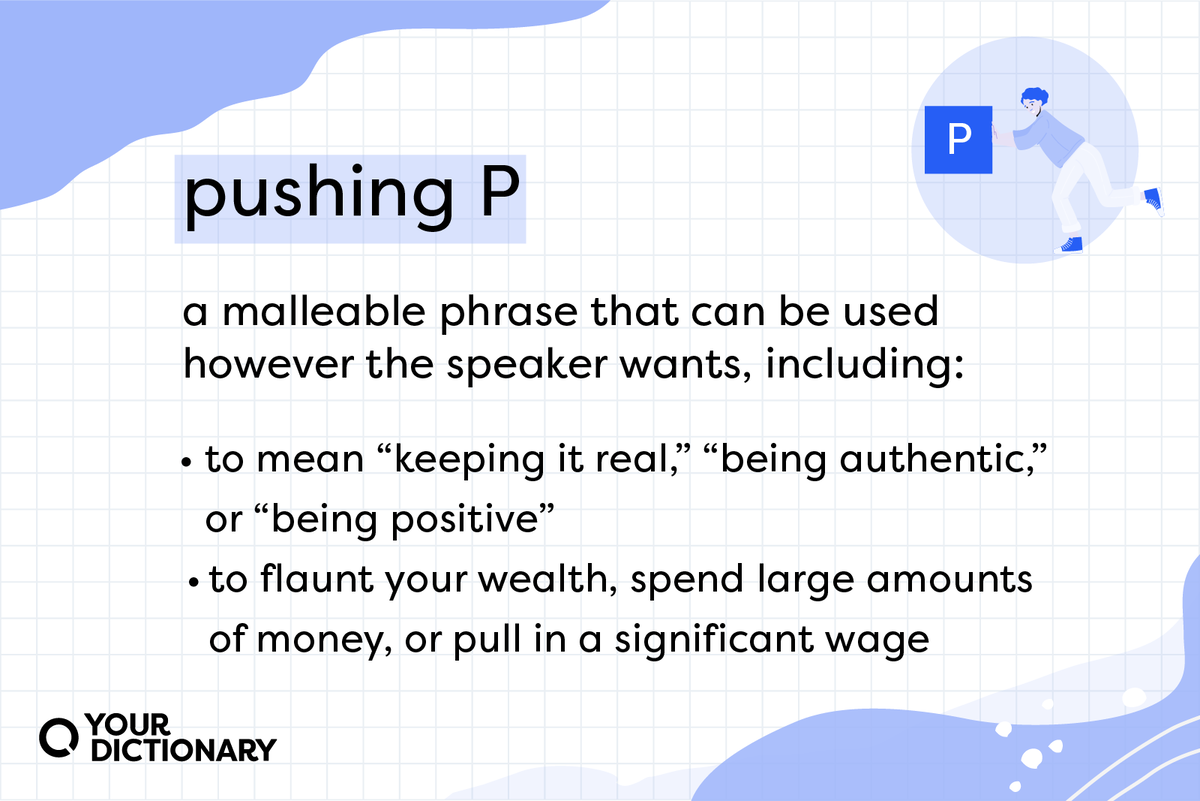 P

pushing P

a malleable phrase that can be used however the speaker wants, including:

• to mean “keeping it real,” “being authentic,” or “being positive”
• to flaunt your wealth, spend large amounts of money, or pull in a significant wage

YOUR DICTIONARY